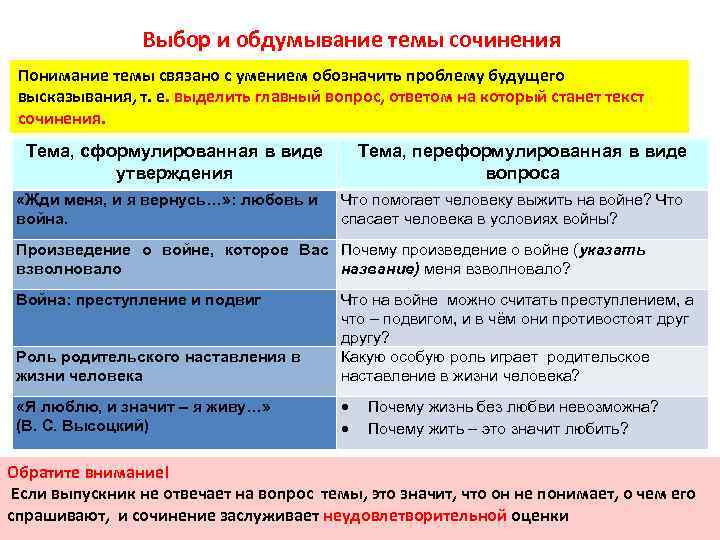 Выбор и обдумывание темы сочинения

Понимание темы связано с умением обозначить проблему будущего высказывания, т. е. выделить главный вопрос, ответом на который станет текст сочинения.

| Тема, сформулированная в виде утверждения | Тема, переформулированная в виде вопроса |
|---|---|
| «Жди меня, и я вернусь…»: любовь и война. | Что помогает человеку выжить на войне? Что спасает человека в условиях войны? |
| Произведение о войне, которое Вас взволновало | Почему произведение о войне (указать название) меня взволновало? |
| Война: преступление и подвиг | Что на войне можно считать преступлением, а что – подвигом, и в чём они противостоят друг другу? |
| Роль родительского наставления в жизни человека | Какую особую роль играет родительское наставление в жизни человека? |
| «Я люблю, и значит – я живу…» (В. С. Высоцкий) | • Почему жизнь без любви невозможна? • Почему жить – это значит любить? |

Обратите внимание!
Если выпускник не отвечает на вопрос темы, это значит, что он не понимает, о чем его спрашивают, и сочинение заслуживает неудовлетворительной оценки